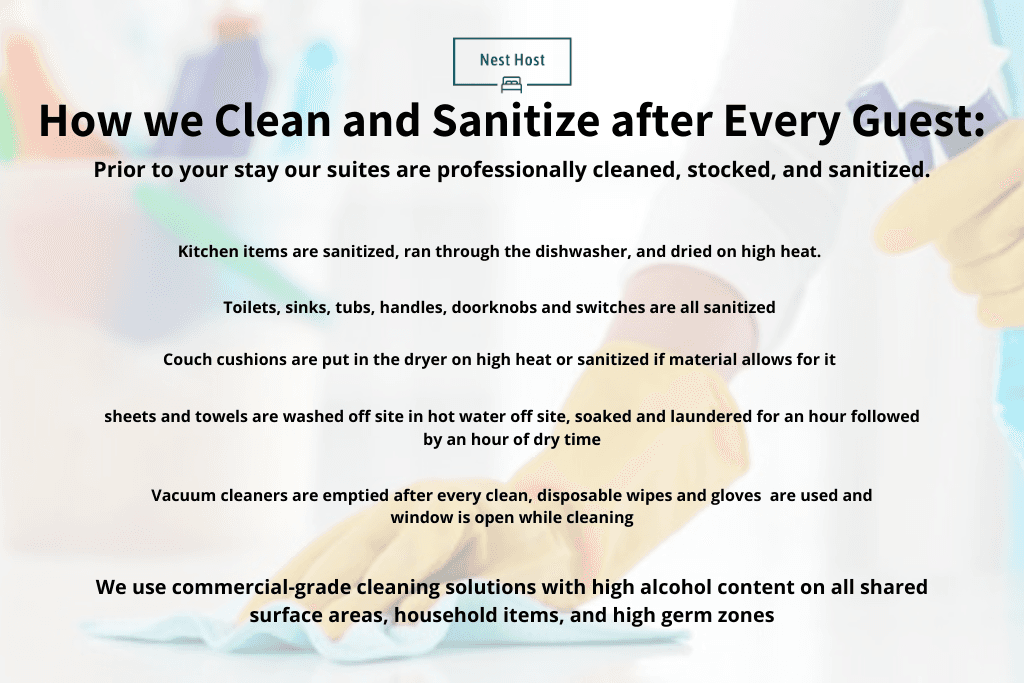 Nest Host

How we Clean and Sanitize after Every Guest:

Prior to your stay our suites are professionally cleaned, stocked, and sanitized.

Kitchen items are sanitized, ran through the dishwasher, and dried on high heat.

Toilets, sinks, tubs, handles, doorknobs and switches are all sanitized

Couch cushions are put in the dryer on high heat or sanitized if material allows for it

sheets and towels are washed off site in hot water off site, soaked and laundered for an hour followed by an hour of dry time

Vacuum cleaners are emptied after every clean, disposable wipes and gloves are used and window is open while cleaning

We use commercial-grade cleaning solutions with high alcohol content on all shared surface areas, household items, and high germ zones